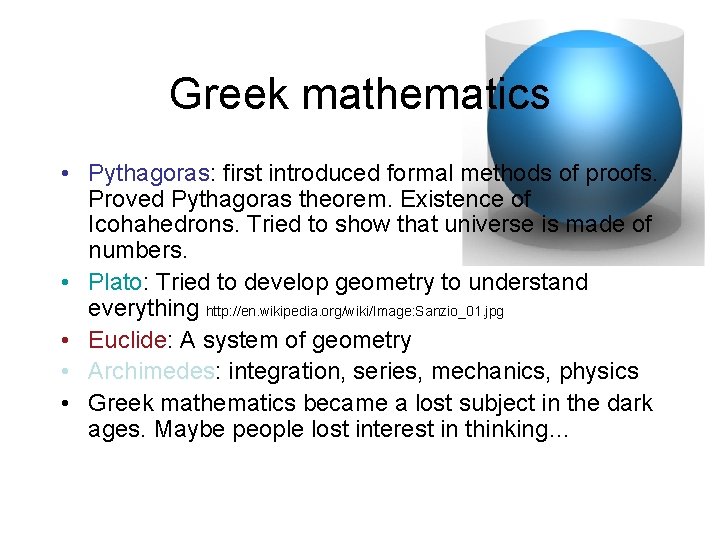 Greek mathematics

• Pythagoras: first introduced formal methods of proofs. Proved Pythagoras theorem. Existence of Icohahedrons. Tried to show that universe is made of numbers.
• Plato: Tried to develop geometry to understand everything http://en.wikipedia.org/wiki/Image:Sanzio_01.jpg
• Euclide: A system of geometry
• Archimedes: integration, series, mechanics, physics
• Greek mathematics became a lost subject in the dark ages. Maybe people lost interest in thinking...